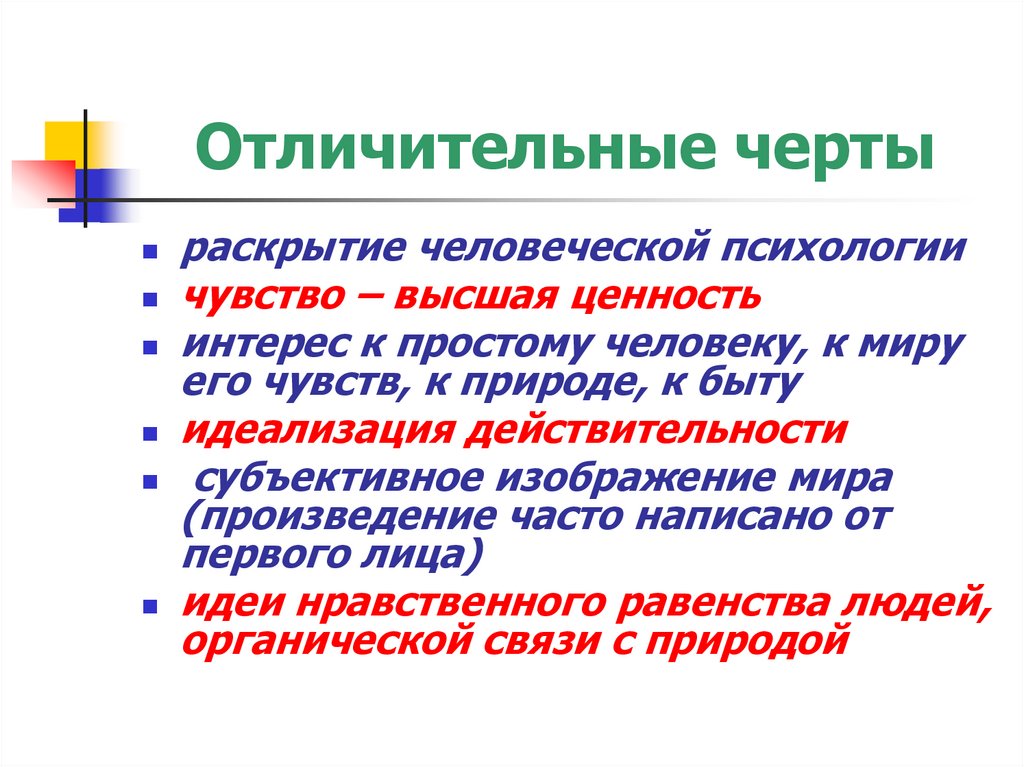 Отличительные черты

- раскрытие человеческой психологии
- чувство – высшая ценность
- интерес к простому человеку, к миру его чувств, к природе, к быту
- идеализация действительности
- субъективное изображение мира (произведение часто написано от первого лица)
- идеи нравственного равенства людей, органической связи с природой